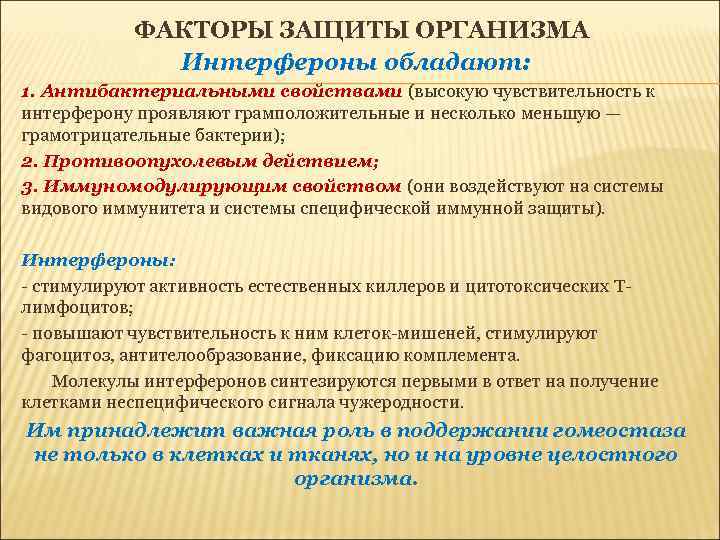 ФАКТОРЫ ЗАЩИТЫ ОРГАНИЗМА
Интерфероны обладают:

1. Антибактериальными свойствами (высокую чувствительность к интерферону проявляют грамположительные и несколько меньшую — грамотрицательные бактерии);
2. Противоопухолевым действием;
3. Иммуномодулирующим свойством (они воздействуют на системы видового иммунитета и системы специфической иммунной защиты).

Интерфероны:
- стимулируют активность естественных киллеров и цитотоксических Т-лимфоцитов;
- повышают чувствительность к ним клеток-мишеней, стимулируют фагоцитоз, антителообразование, фиксацию комплемента.

Молекулы интерферонов синтезируются первыми в ответ на получение клетками неспецифического сигнала чужеродности.

Им принадлежит важная роль в поддержании гомеостаза не только в клетках и тканях, но и на уровне целостного организма.